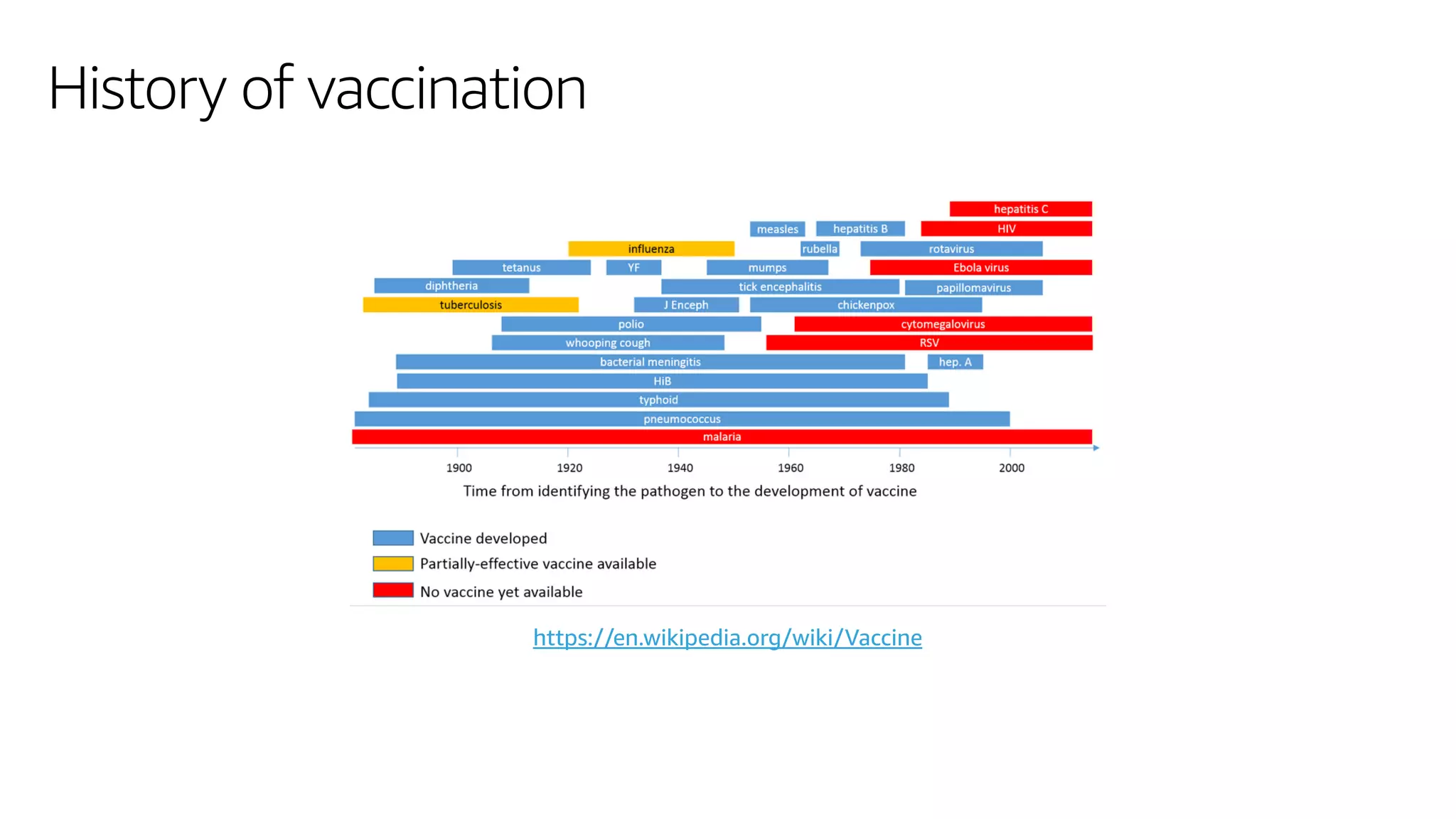 History of vaccination

hepatitis C
measles
hepatitis B
HIV
influenza
rubella
rotavirus
tetanus
YF
mumps
Ebola virus
diphtheria
tick encephalitis
papillomavirus
tuberculosis
J Enceph
chickenpox
polio
cytomegalovirus
whooping cough
RSV
bacterial meningitis
hep. A
HiB
typhoid
pneumococcus
malaria

1900
1920
1940
1960
1980
2000

Time from identifying the pathogen to the development of vaccine

Vaccine developed
Partially-effective vaccine available
No vaccine yet available

https://en.wikipedia.org/wiki/Vaccine